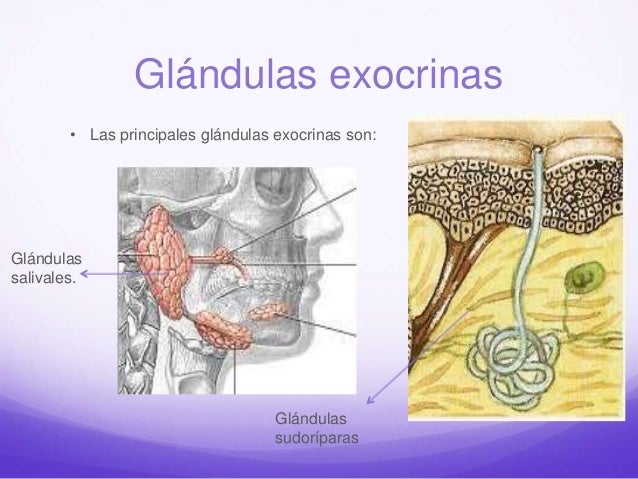 Glándulas exocrinas

• Las principales glándulas exocrinas son:

Glándulas salivales.

Glándulas sudoríparas